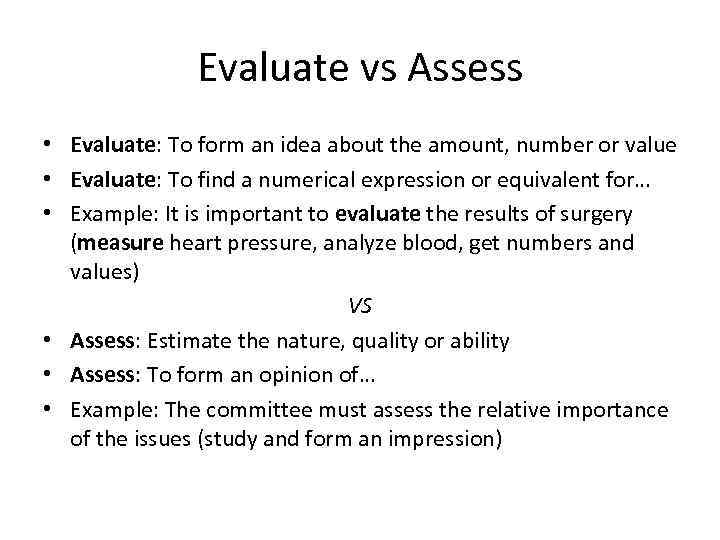 Evaluate vs Assess

• Evaluate: To form an idea about the amount, number or value
• Evaluate: To find a numerical expression or equivalent for…
• Example: It is important to evaluate the results of surgery (measure heart pressure, analyze blood, get numbers and values)

VS

• Assess: Estimate the nature, quality or ability
• Assess: To form an opinion of…
• Example: The committee must assess the relative importance of the issues (study and form an impression)